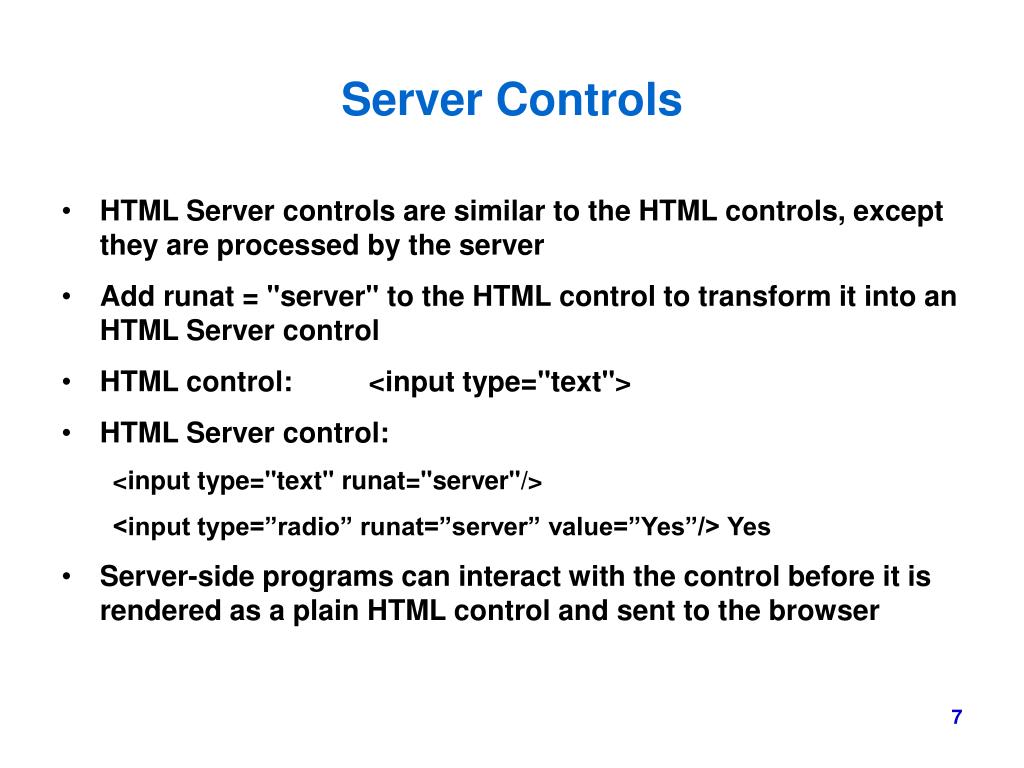 Server Controls

• HTML Server controls are similar to the HTML controls, except they are processed by the server

• Add runat = "server" to the HTML control to transform it into an HTML Server control

• HTML control: <input type="text">

• HTML Server control:

<input type="text" runat="server"/>

<input type=”radio” runat=”server” value=”Yes”/> Yes

• Server-side programs can interact with the control before it is rendered as a plain HTML control and sent to the browser

7